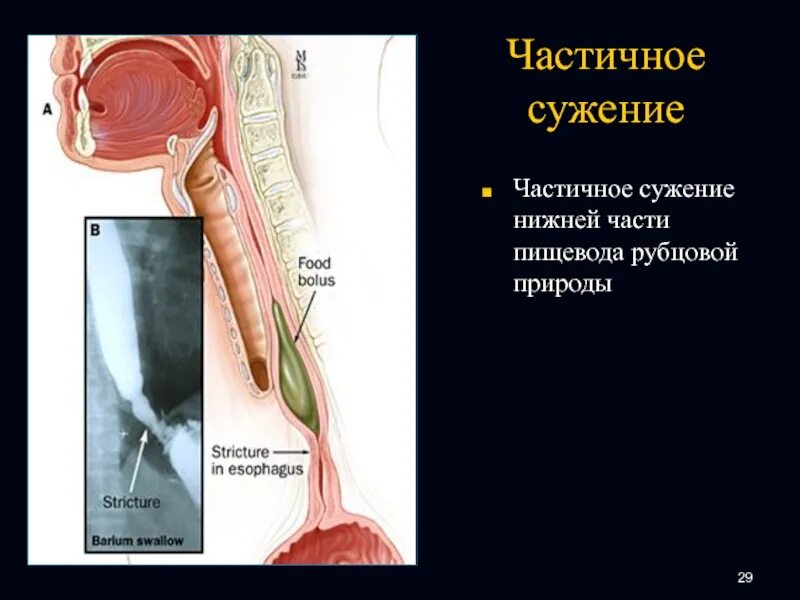 Частичное сужение

Частичное сужение нижней части пищевода рубцовой природы

A

B

Food bolus

Stricture in esophagus

Stricture

Barium swallow

29